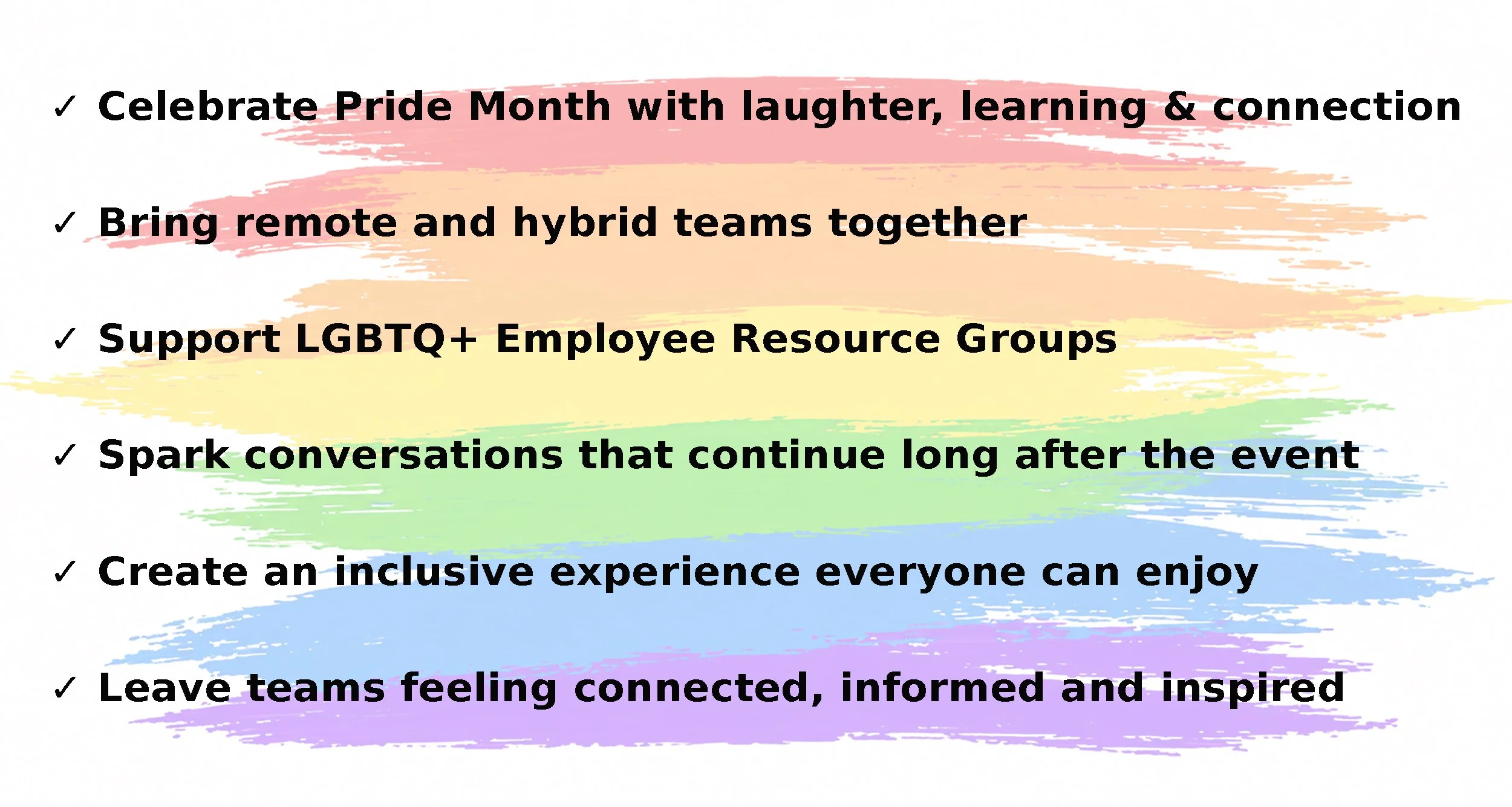 ✓ Celebrate Pride Month with laughter, learning & connection

✓ Bring remote and hybrid teams together

✓ Support LGBTQ+ Employee Resource Groups

✓ Spark conversations that continue long after the event

✓ Create an inclusive experience everyone can enjoy

✓ Leave teams feeling connected, informed and inspired